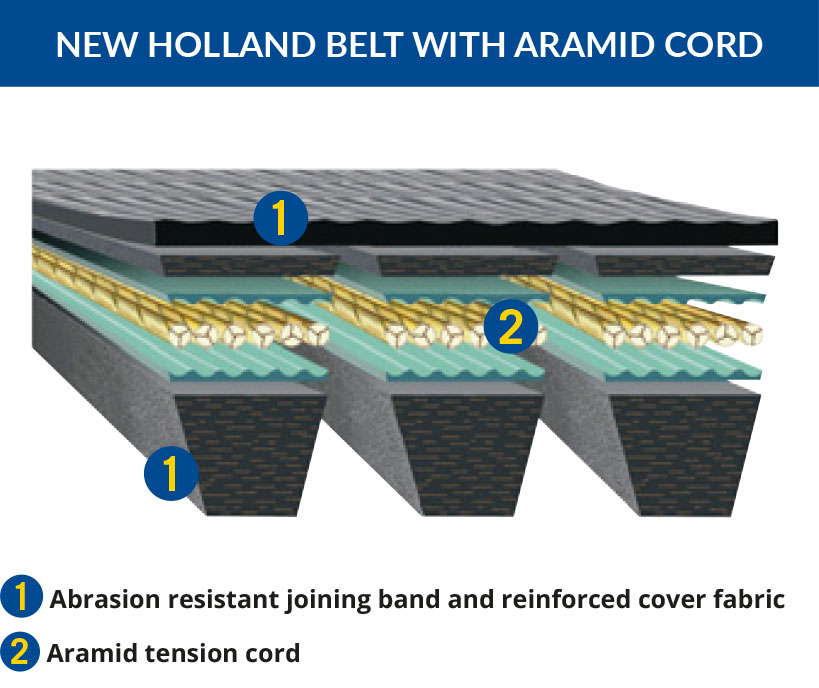 NEW HOLLAND BELT WITH ARAMID CORD

1

2

1

1 Abrasion resistant joining band and reinforced cover fabric

2 Aramid tension cord